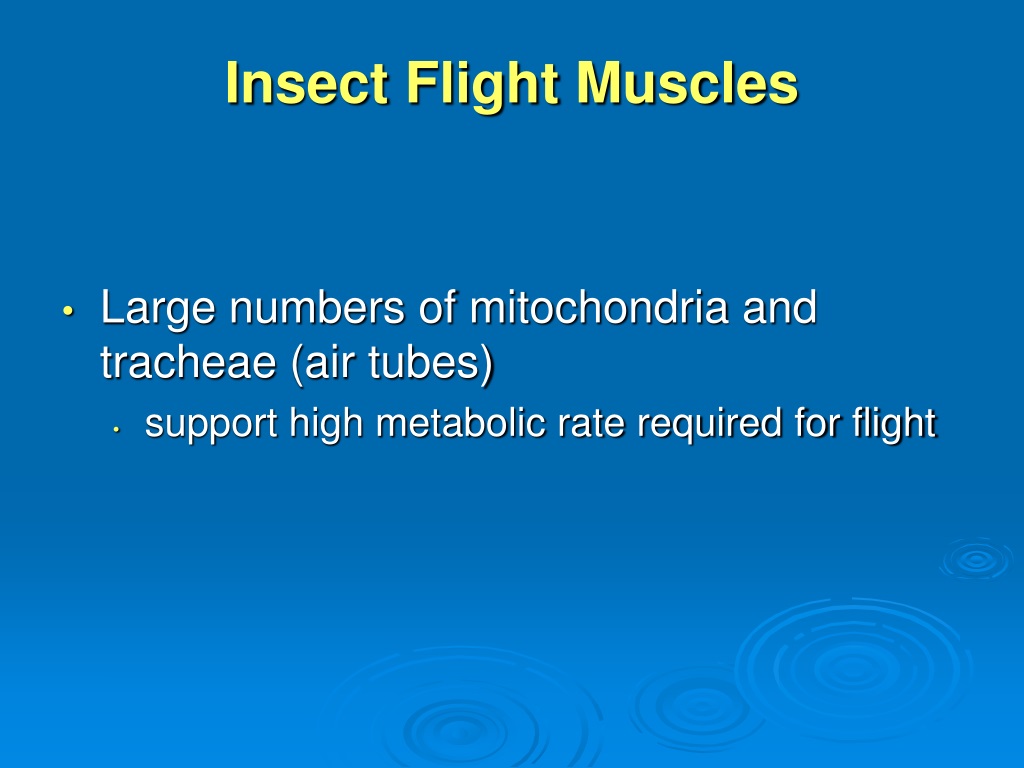 Insect Flight Muscles

• Large numbers of mitochondria and tracheae (air tubes)
  • support high metabolic rate required for flight